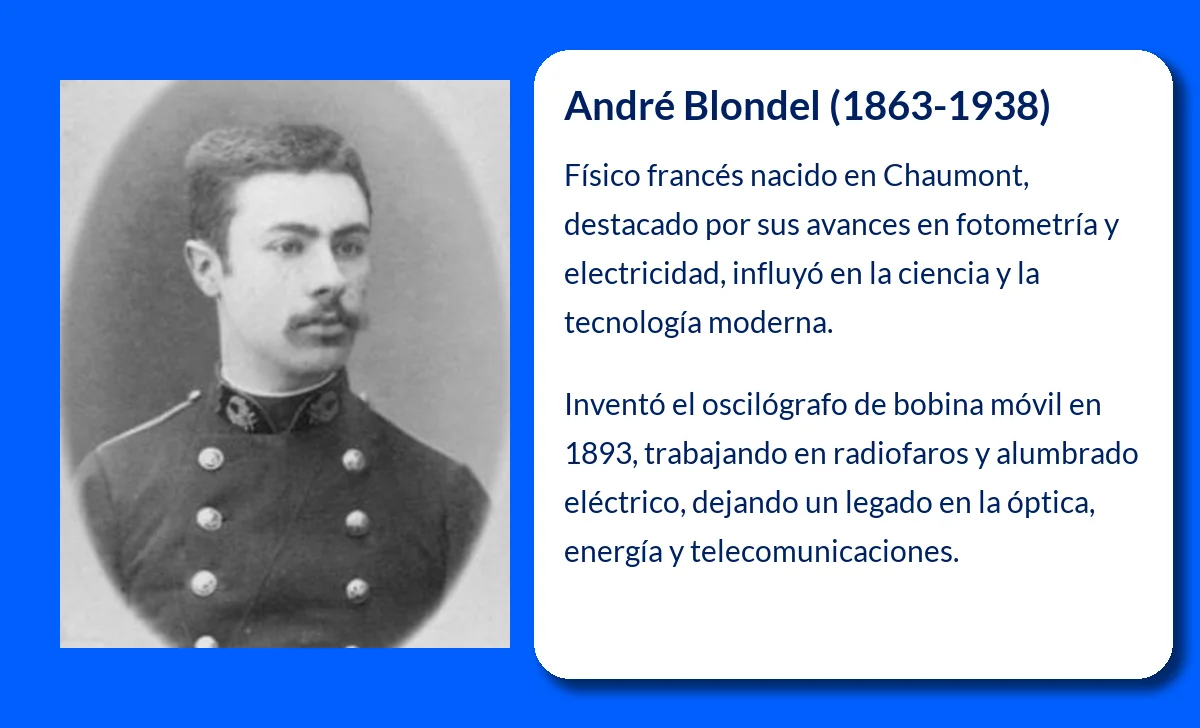 André Blondel (1863-1938)

Físico francés nacido en Chaumont, destacado por sus avances en fotometría y electricidad, influyó en la ciencia y la tecnología moderna.

Inventó el oscilógrafo de bobina móvil en 1893, trabajando en radiofaros y alumbrado eléctrico, dejando un legado en la óptica, energía y telecomunicaciones.